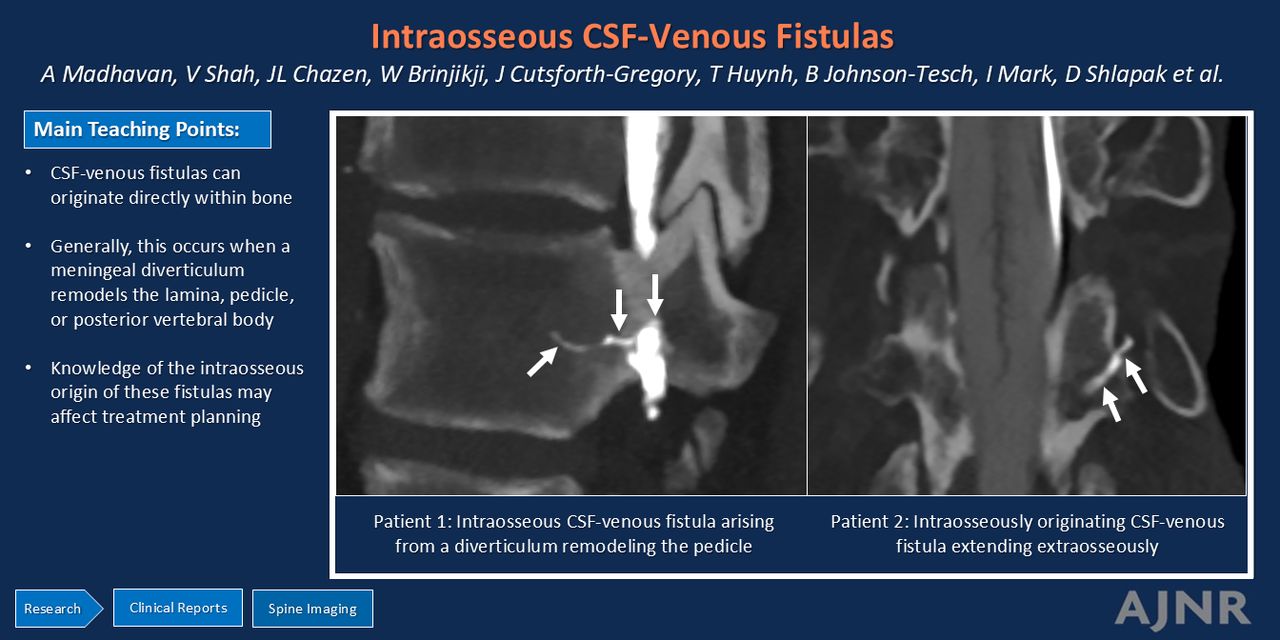 Intraosseous CSF-Venous Fistulas

A Madhavan, V Shah, JL Chazen, W Brinjikji, J Cutsforth-Gregory, T Huynh, B Johnson-Tesch, I Mark, D Shlapak et al.

Main Teaching Points:

• CSF-venous fistulas can originate directly within bone

• Generally, this occurs when a meningeal diverticulum remodels the lamina, pedicle, or posterior vertebral body

• Knowledge of the intraosseous origin of these fistulas may affect treatment planning

Patient 1: Intraosseous CSF-venous fistula arising from a diverticulum remodeling the pedicle

Patient 2: Intraosseously originating CSF-venous fistula extending extraosseously

Research

Clinical Reports

Spine Imaging

AJNR